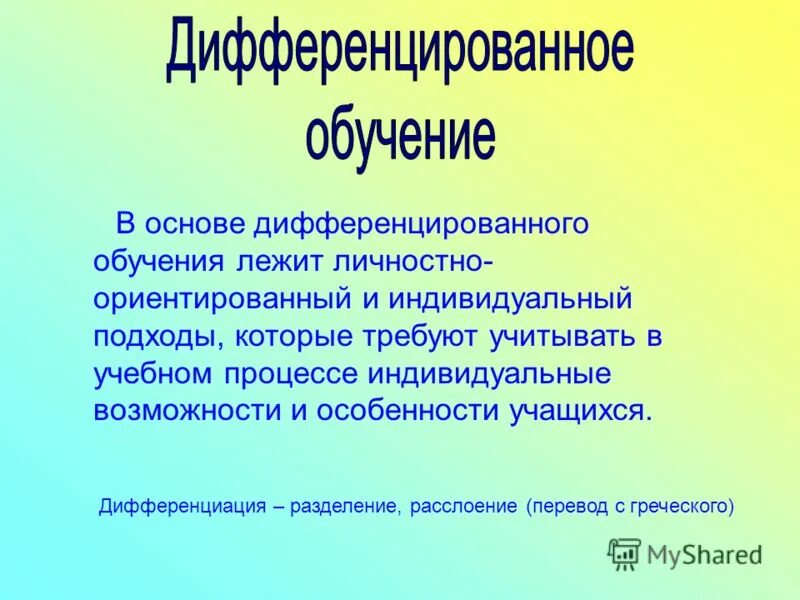 Дифференцированное обучение

В основе дифференцированного обучения лежит личностно-ориентированный и индивидуальный подходы, которые требуют учитывать в учебном процессе индивидуальные возможности и особенности учащихся.

Дифференциация – разделение, расслоение (перевод с греческого)

MyShared